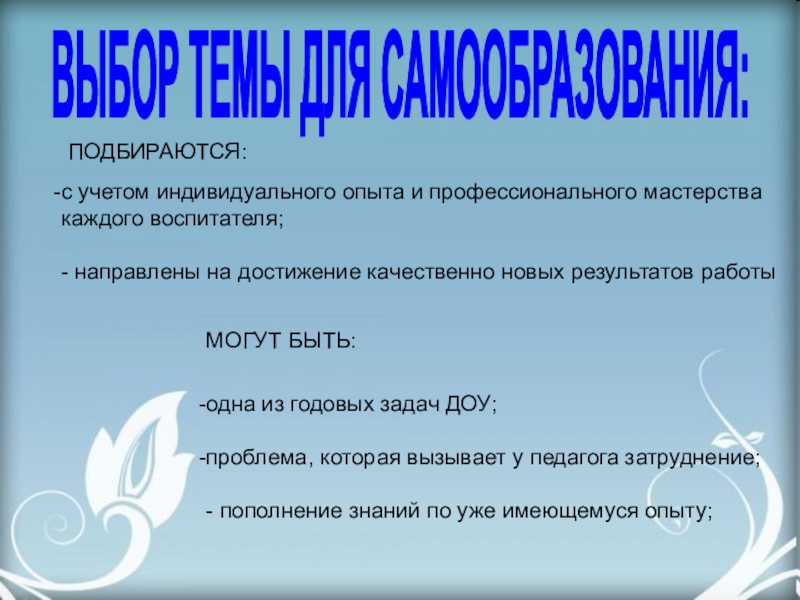 ВЫБОР ТЕМЫ ДЛЯ САМООБРАЗОВАНИЯ:

ПОДБИРАЮТСЯ:

-с учетом индивидуального опыта и профессионального мастерства каждого воспитателя;

- направлены на достижение качественно новых результатов работы

МОГУТ БЫТЬ:

-одна из годовых задач ДОУ;

-проблема, которая вызывает у педагога затруднение;

- пополнение знаний по уже имеющемуся опыту;